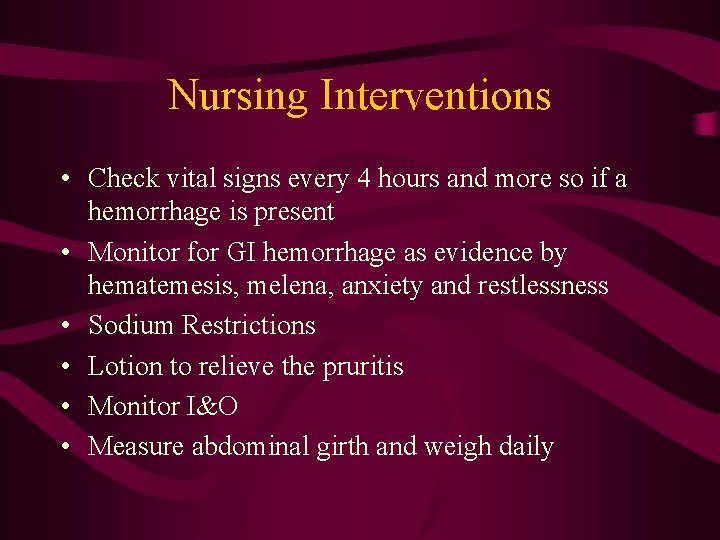 Nursing Interventions

• Check vital signs every 4 hours and more so if a hemorrhage is present
• Monitor for GI hemorrhage as evidence by hematemesis, melena, anxiety and restlessness
• Sodium Restrictions
• Lotion to relieve the pruritis
• Monitor I&O
• Measure abdominal girth and weigh daily